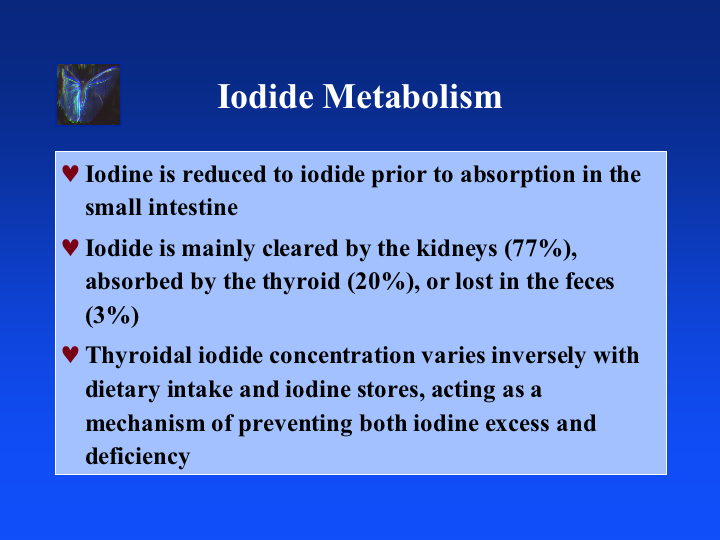 Iodide Metabolism

♥ Iodine is reduced to iodide prior to absorption in the small intestine

♥ Iodide is mainly cleared by the kidneys (77%), absorbed by the thyroid (20%), or lost in the feces (3%)

♥ Thyroidal iodide concentration varies inversely with dietary intake and iodine stores, acting as a mechanism of preventing both iodine excess and deficiency